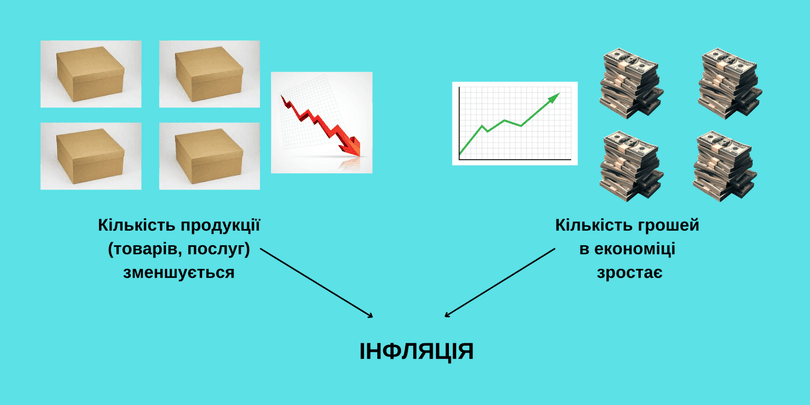 Кількість продукції (товарів, послуг) зменшується

Кількість грошей в економіці зростає

ІНФЛЯЦІЯ